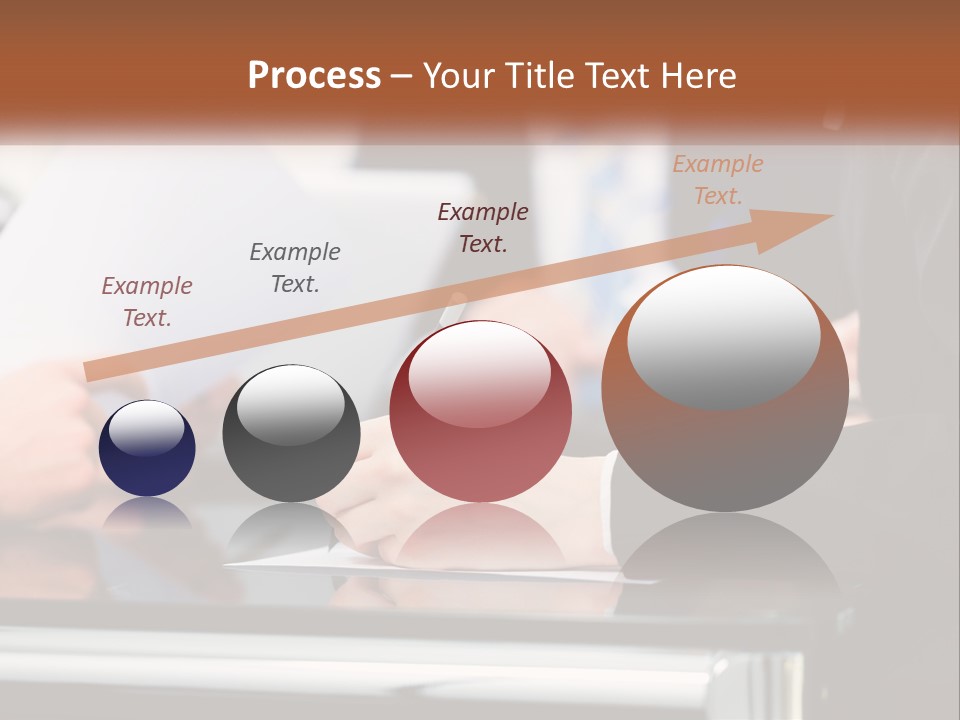 Process – Your Title Text Here

Example Text.

Example Text.

Example Text.

Example Text.